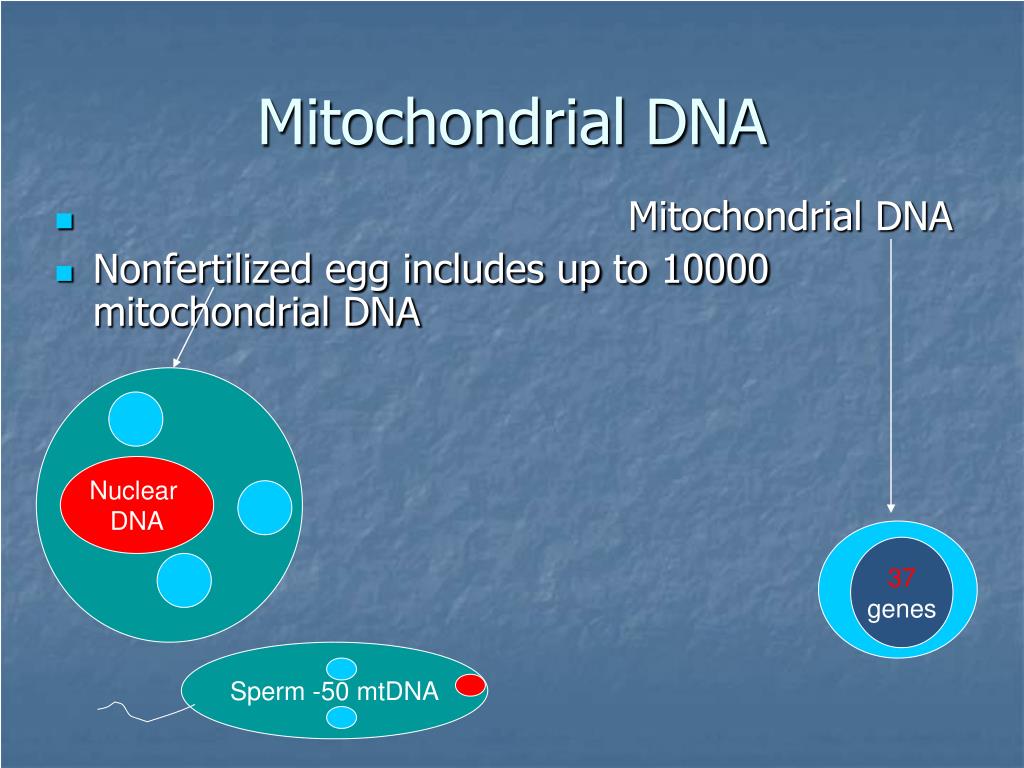 Mitochondrial DNA

Mitochondrial DNA

Nonfertilized egg includes up to 10000 mitochondrial DNA

Nuclear DNA

37 genes

Sperm -50 mtDNA